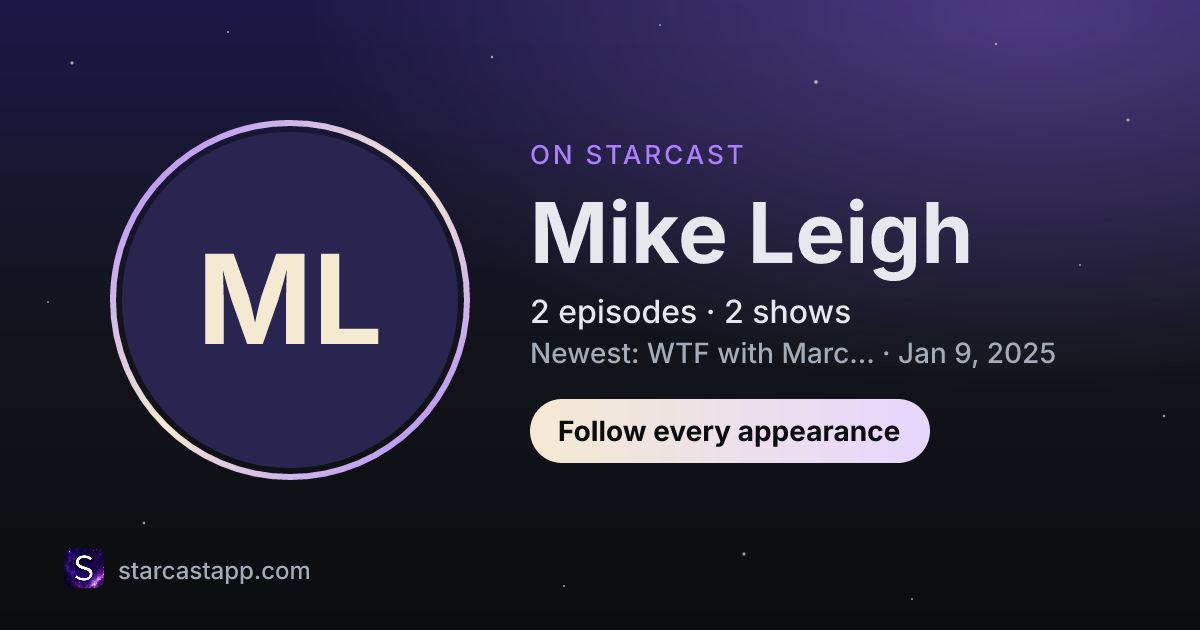 ML

ON STARCAST

Mike Leigh

2 episodes · 2 shows

Newest: WTF with Marc... · Jan 9, 2025

Follow every appearance

S

starcastapp.com